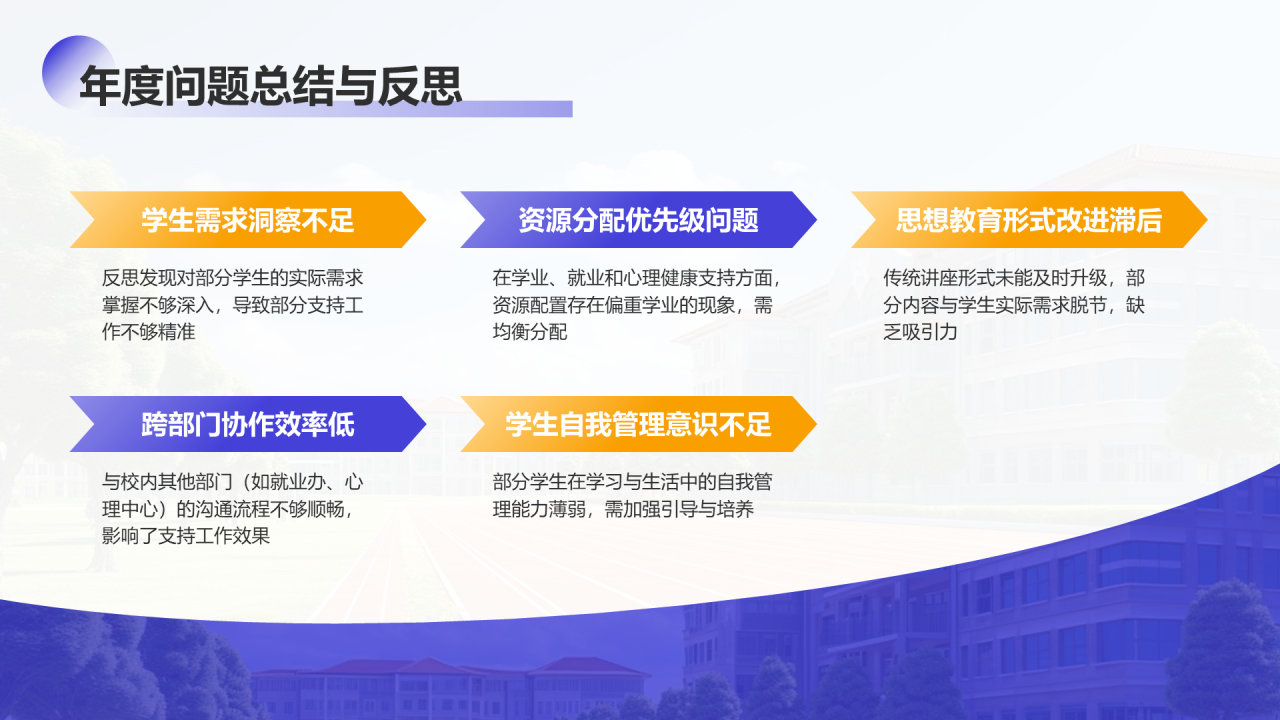 年度问题总结与反思

学生需求洞察不足

反思发现对部分学生的实际需求掌握不够深入，导致部分支持工作不够精准

资源分配优先级问题

在学业、就业和心理健康支持方面，资源配置存在偏重学业的现象，需均衡分配

思想教育形式改进滞后

传统讲座形式未能及时升级，部分内容与学生实际需求脱节，缺乏吸引力

跨部门协作效率低

与校内其他部门（如就业办、心理中心）的沟通流程不够顺畅，影响了支持工作效果

学生自我管理意识不足

部分学生在学习与生活中的自我管理能力薄弱，需加强引导与培养